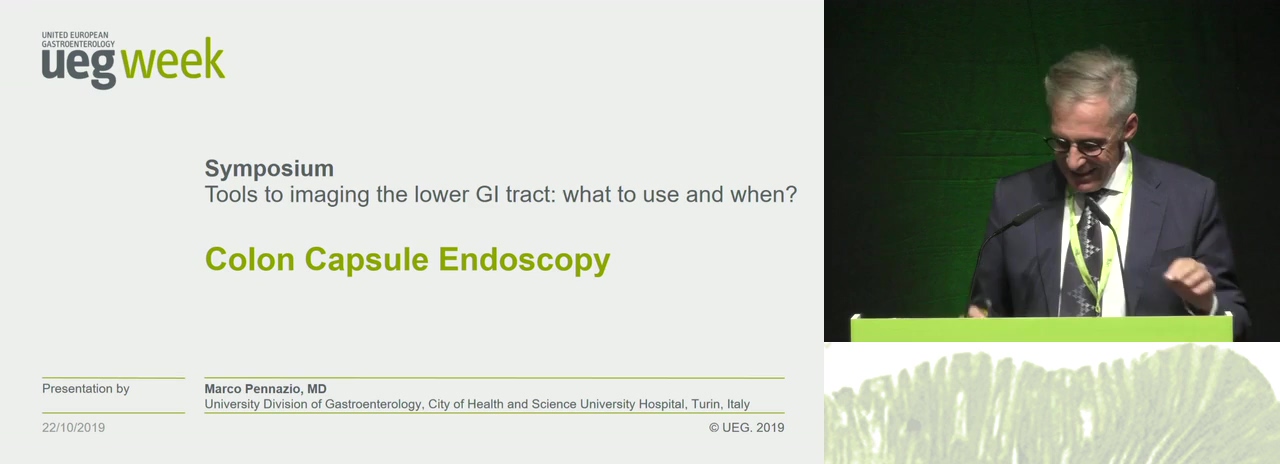 UNITED EUROPEAN GASTROENTEROLOGY
ueg week

Symposium
Tools to imaging the lower GI tract: what to use and when?

Colon Capsule Endoscopy

Presentation by

Marco Pennazio, MD
University Division of Gastroenterology, City of Health and Science University Hospital, Turin, Italy

22/10/2019

© UEG. 2019